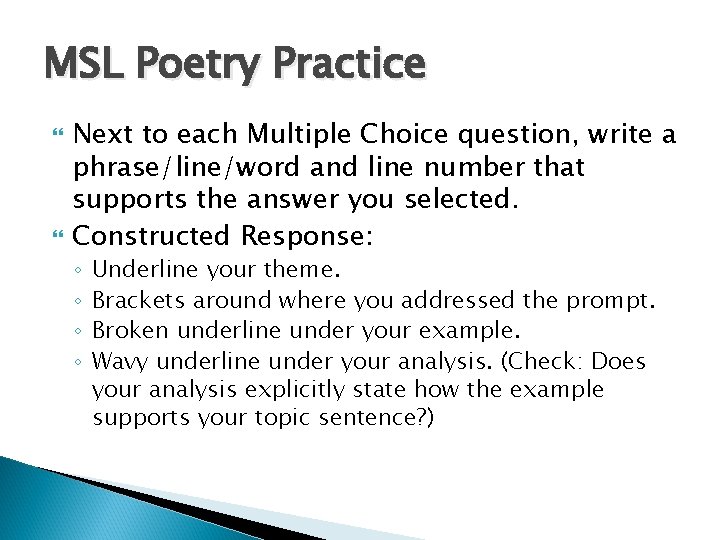 MSL Poetry Practice

Next to each Multiple Choice question, write a phrase/line/word and line number that supports the answer you selected.

Constructed Response:

◦ Underline your theme.
◦ Brackets around where you addressed the prompt.
◦ Broken underline under your example.
◦ Wavy underline under your analysis. (Check: Does your analysis explicitly state how the example supports your topic sentence?)